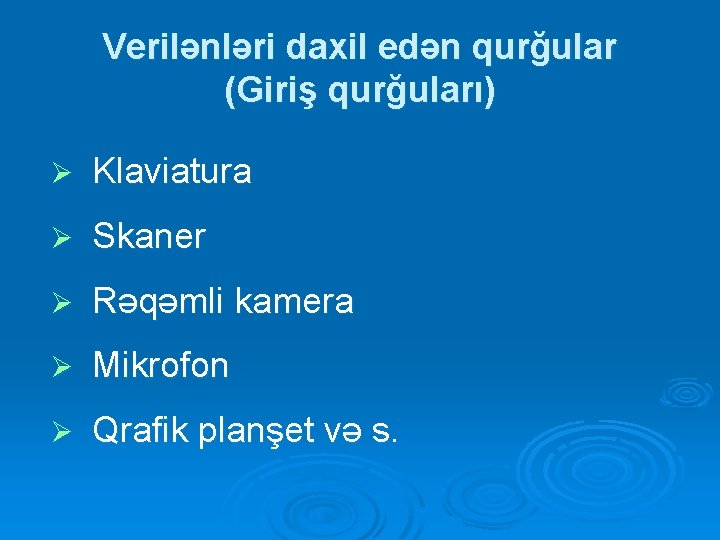 Verilənləri daxil edən qurğular
(Giriş qurğuları)

➢ Klaviatura
➢ Skaner
➢ Rəqəmli kamera
➢ Mikrofon
➢ Qrafik planşet və s.